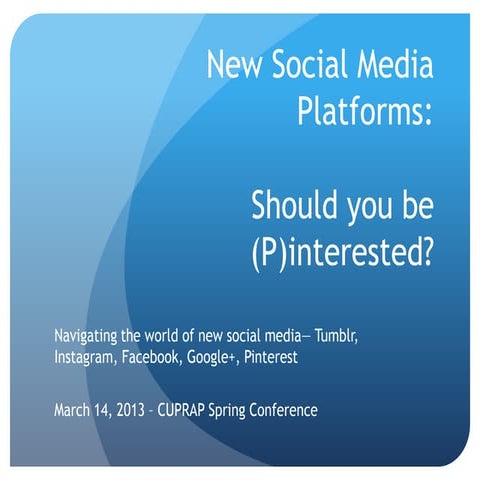 New Social Media Platforms:

Should you be (P)interested?

Navigating the world of new social media— Tumblr, Instagram, Facebook, Google+, Pinterest

March 14, 2013 – CUPRAP Spring Conference